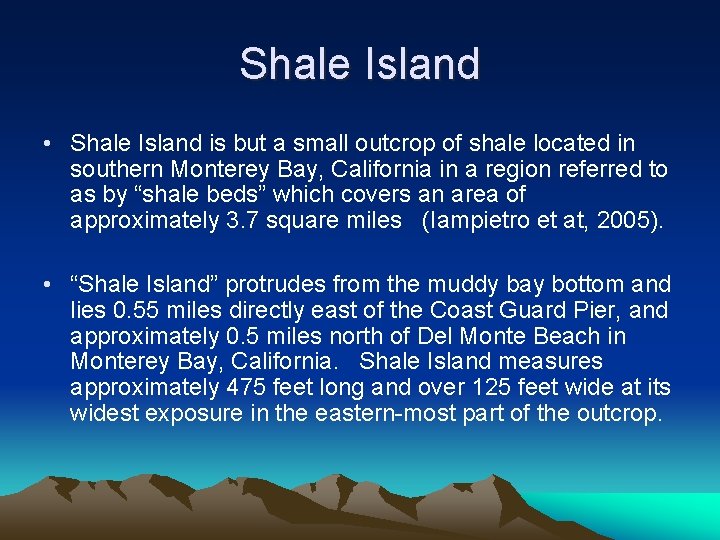 Shale Island

• Shale Island is but a small outcrop of shale located in southern Monterey Bay, California in a region referred to as by “shale beds” which covers an area of approximately 3.7 square miles (Iampietro et at, 2005).

• “Shale Island” protrudes from the muddy bay bottom and lies 0.55 miles directly east of the Coast Guard Pier, and approximately 0.5 miles north of Del Monte Beach in Monterey Bay, California. Shale Island measures approximately 475 feet long and over 125 feet wide at its widest exposure in the eastern-most part of the outcrop.